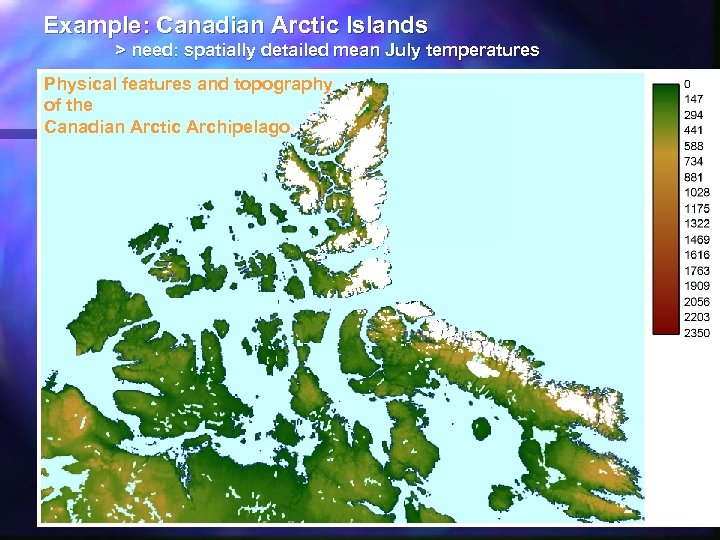 Example: Canadian Arctic Islands
> need: spatially detailed mean July temperatures

Physical features and topography of the Canadian Arctic Archipelago

0
147
294
441
588
734
881
1028
1175
1322
1469
1616
1763
1909
2056
2203
2350